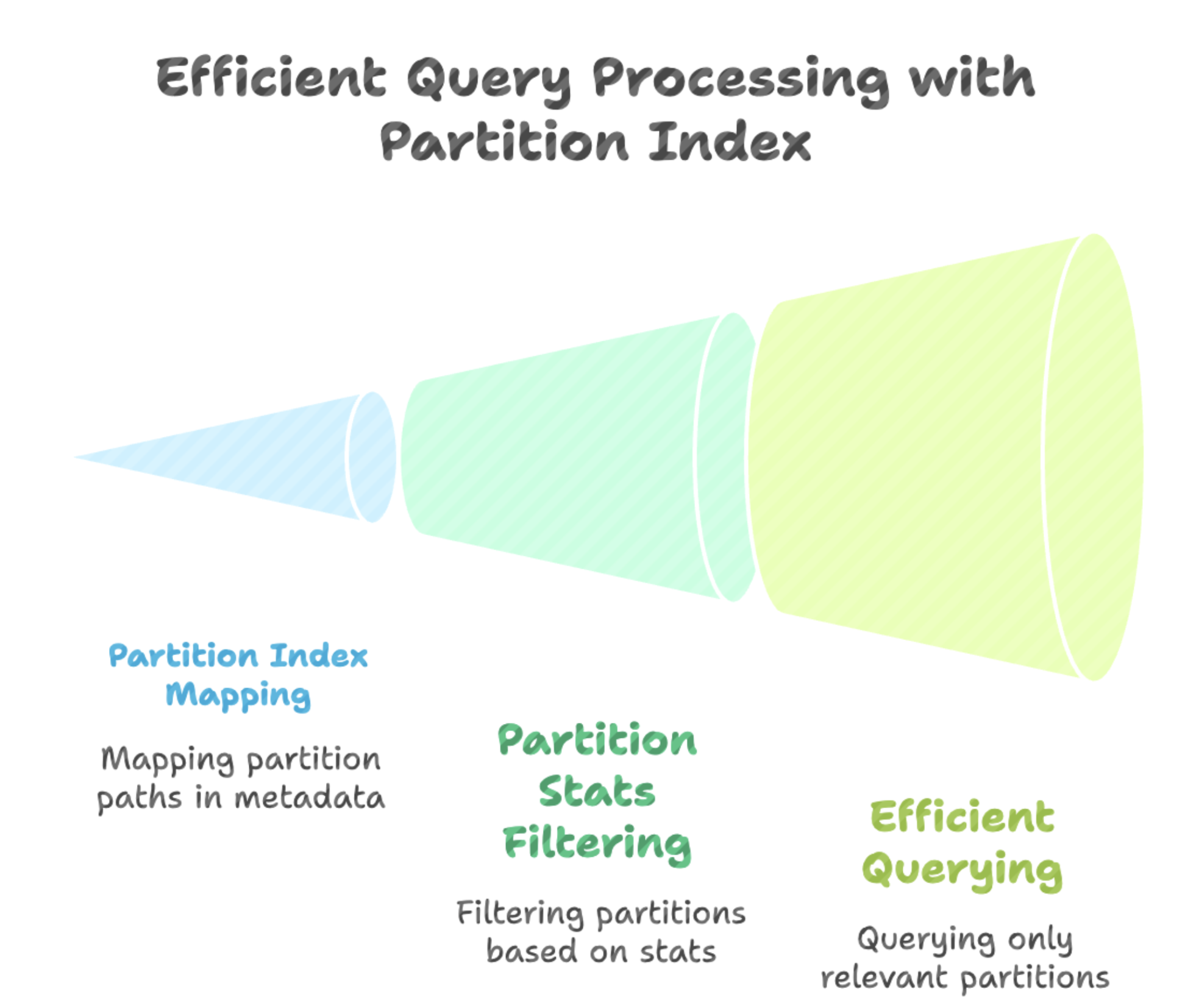 Efficient Query Processing with Partition Index

Partition Index Mapping

Mapping partition paths in metadata

Partition Stats Filtering

Filtering partitions based on stats

Efficient Querying

Querying only relevant partitions